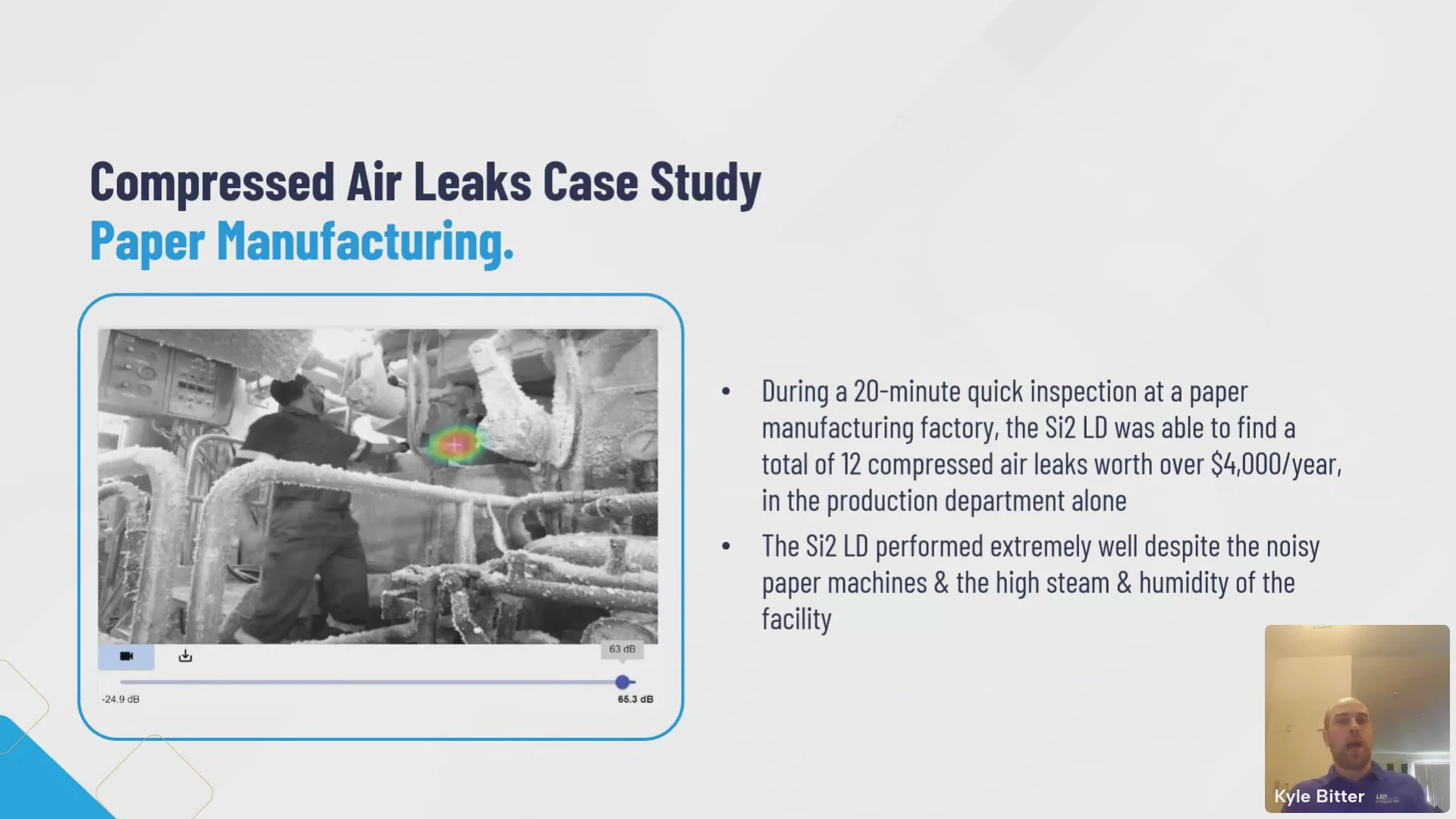 Compressed Air Leaks Case Study
Paper Manufacturing.

63 dB

-24.9 dB

65.3 dB

• During a 20-minute quick inspection at a paper manufacturing factory, the Si2 LD was able to find a total of 12 compressed air leaks worth over $4,000/year, in the production department alone

• The Si2 LD performed extremely well despite the noisy paper machines & the high steam & humidity of the facility

Kyle Bitter